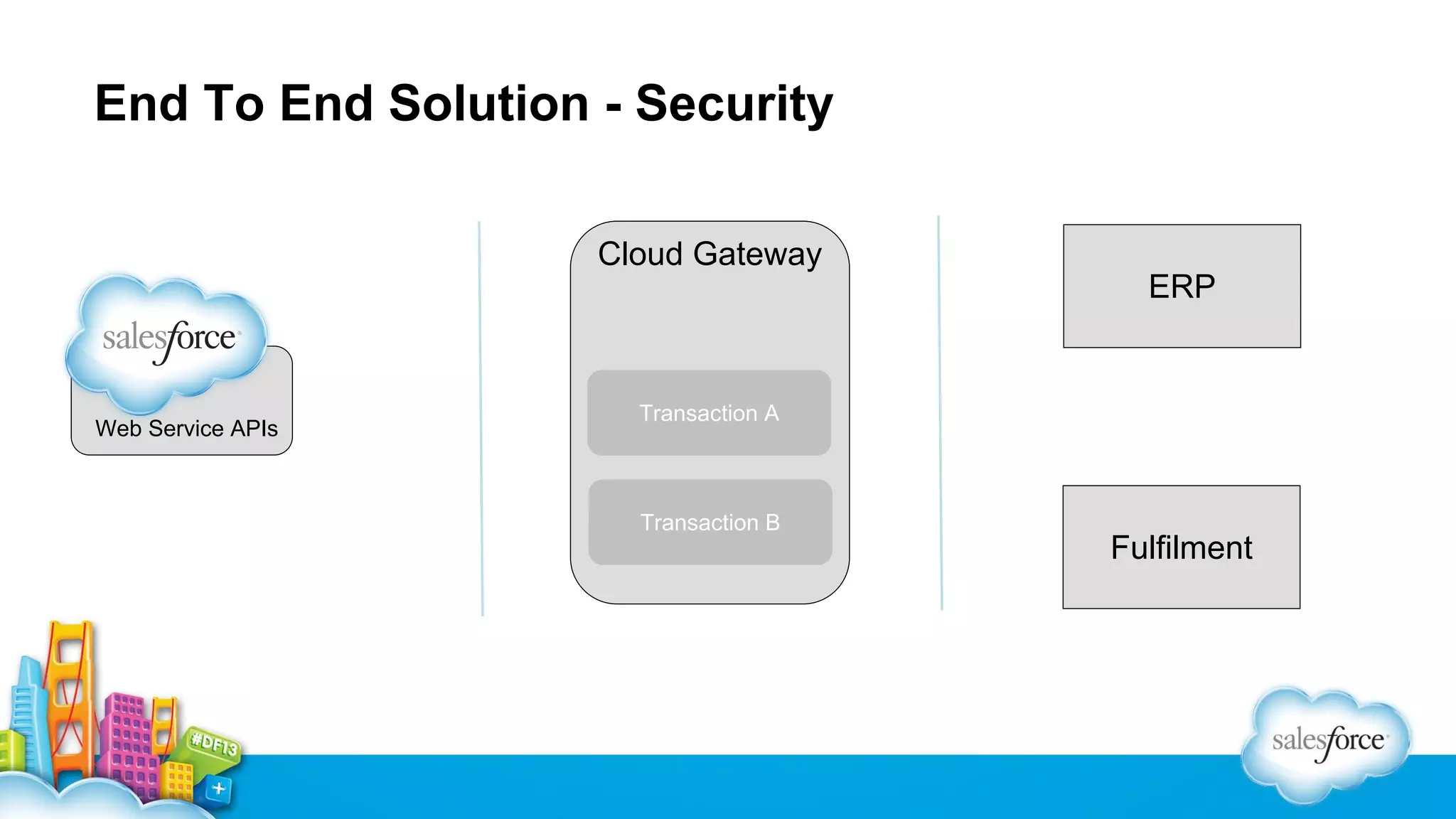 End To End Solution - Security

salesforce

Web Service APIs

Cloud Gateway

Transaction A

Transaction B

ERP

Fulfilment

#DF13

salesforce